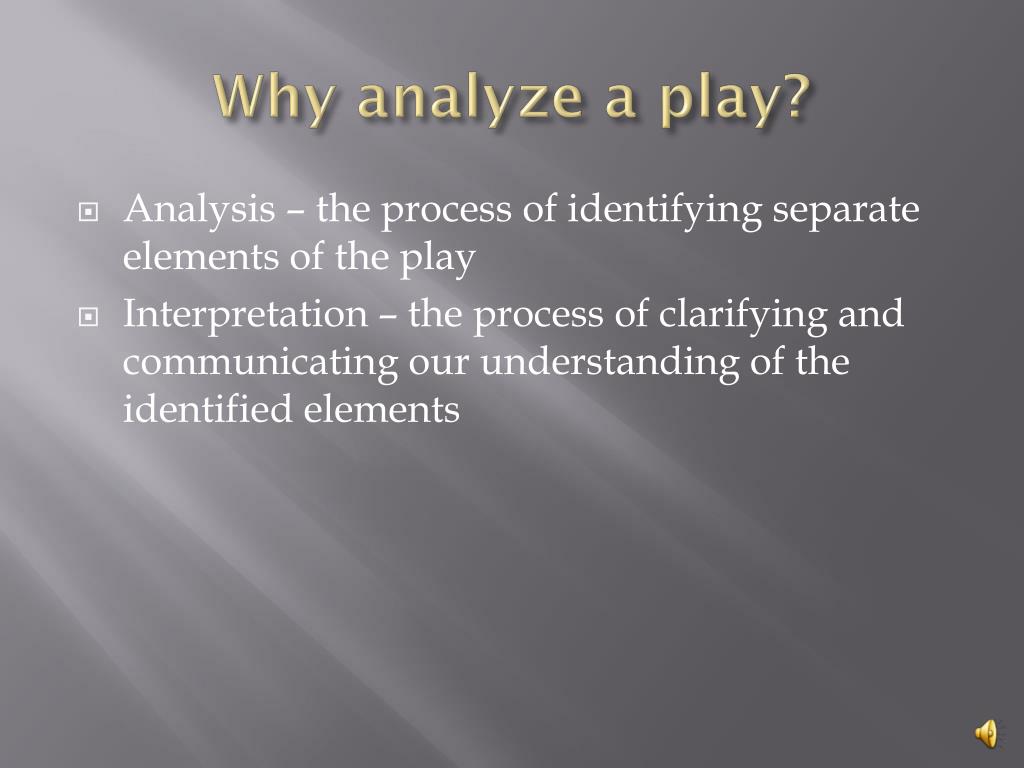 Why analyze a play?

Analysis – the process of identifying separate elements of the play

Interpretation – the process of clarifying and communicating our understanding of the identified elements